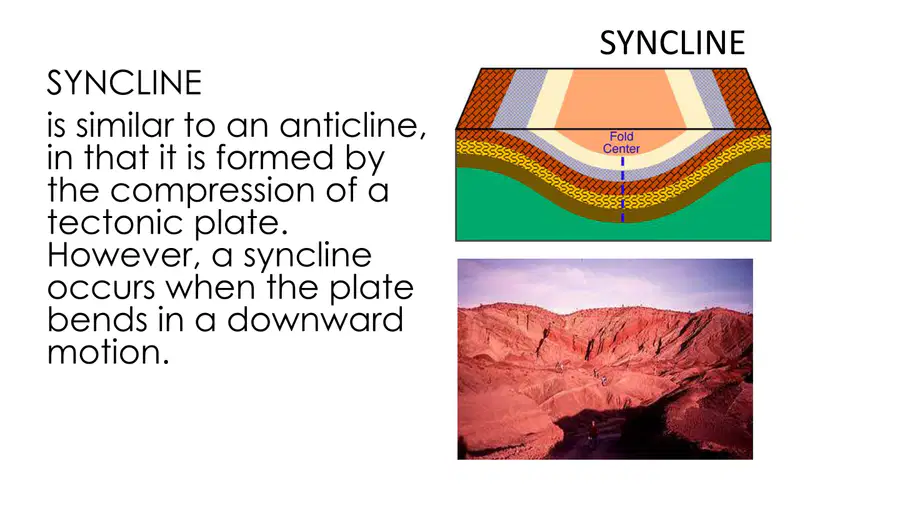 SYNCLINE

is similar to an anticline, in that it is formed by the compression of a tectonic plate. However, a syncline occurs when the plate bends in a downward motion.

SYNCLINE

Fold Center